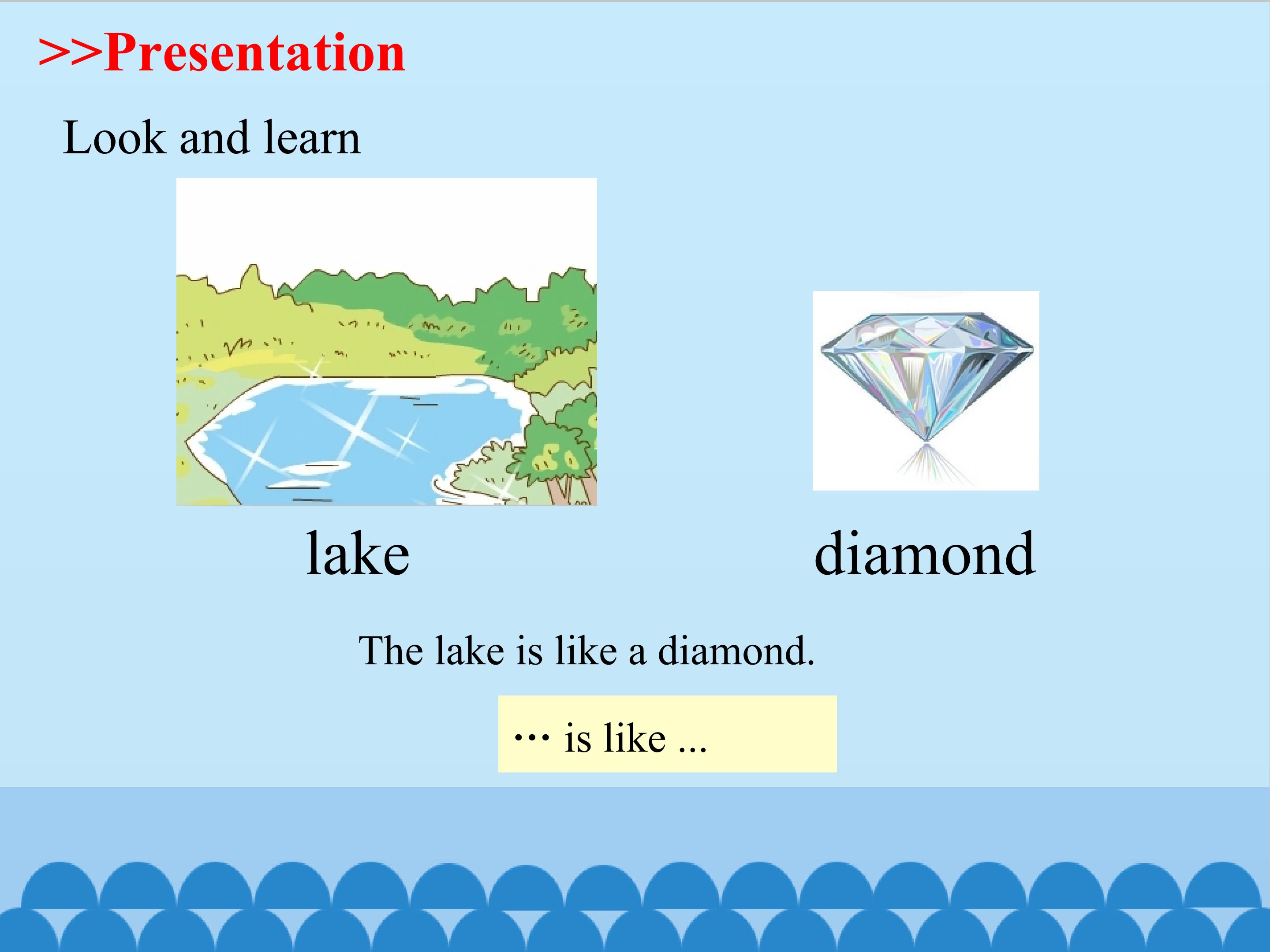 >>Presentation

Look and learn

lake

diamond

The lake is like a diamond.

··· is like ...